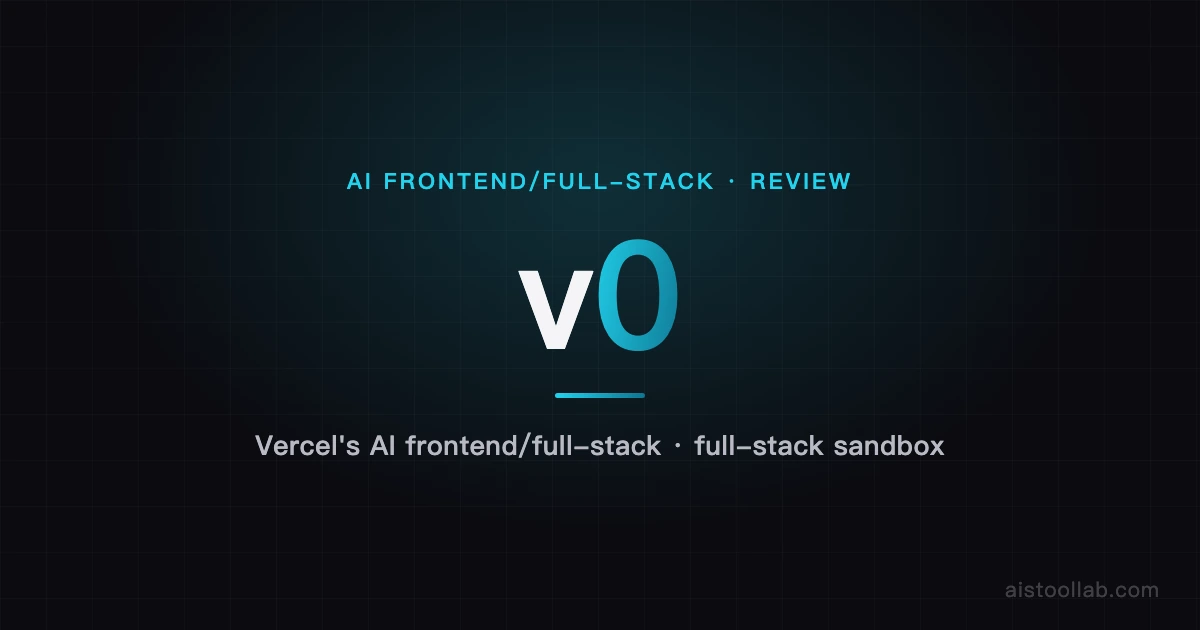 AI FRONTEND/FULL-STACK · REVIEW

v0

Vercel's AI frontend/full-stack · full-stack sandbox

aistoollab.com